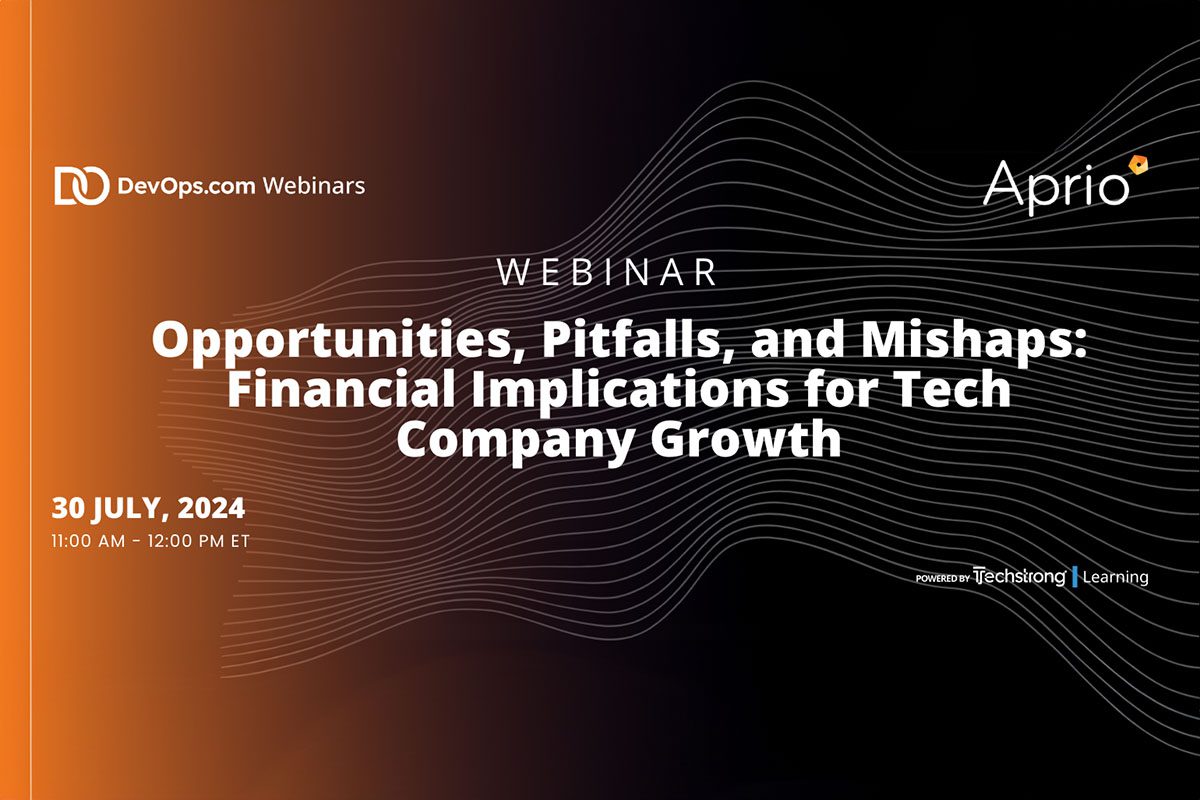 DevOps.com Webinars

Aprio

WEBINAR

Opportunities, Pitfalls, and Mishaps: Financial Implications for Tech Company Growth

30 JULY, 2024

11:00 AM - 12:00 PM ET

POWERED BY Techstrong | Learning